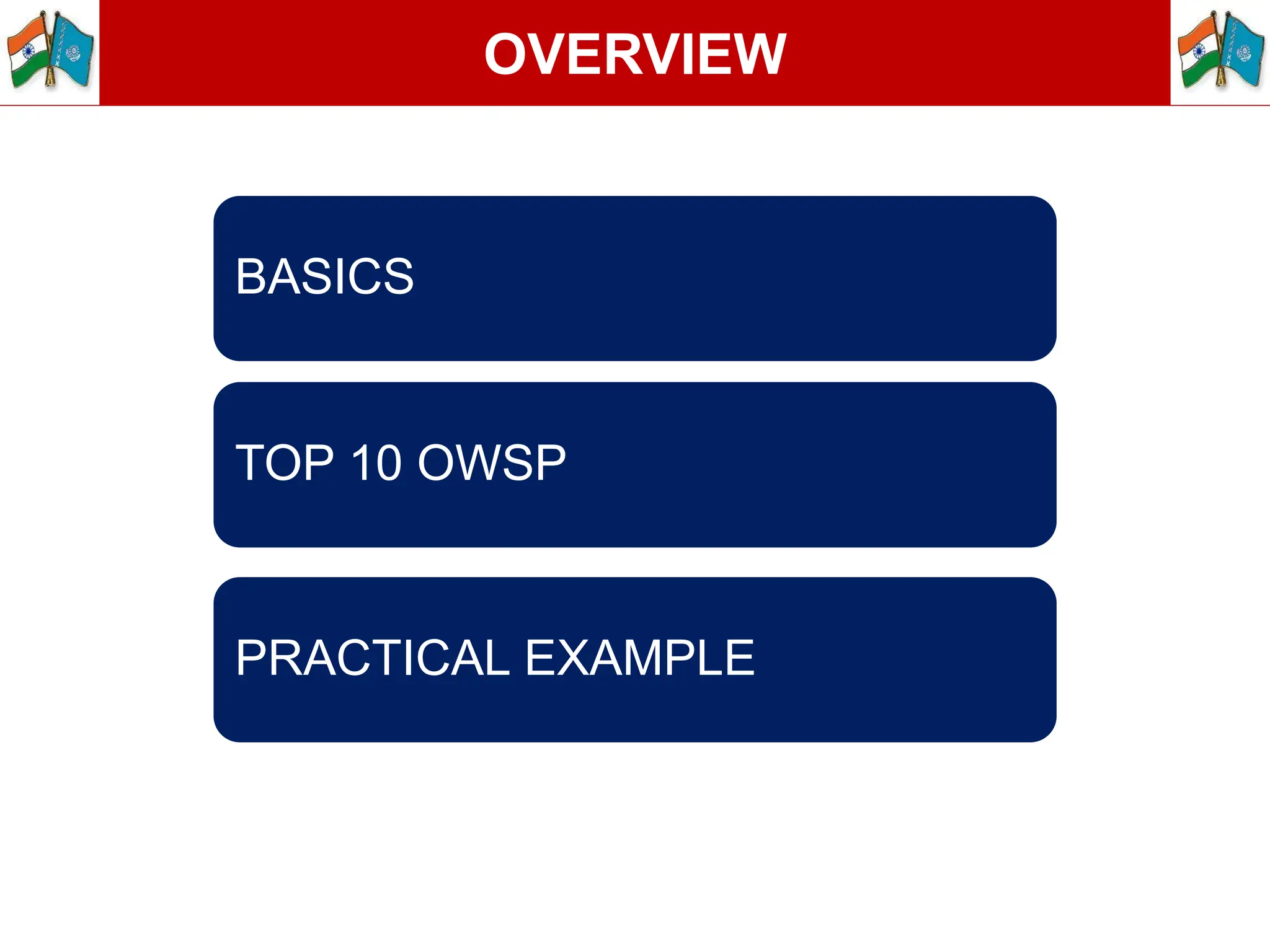 OVERVIEW

BASICS

TOP 10 OWSP

PRACTICAL EXAMPLE